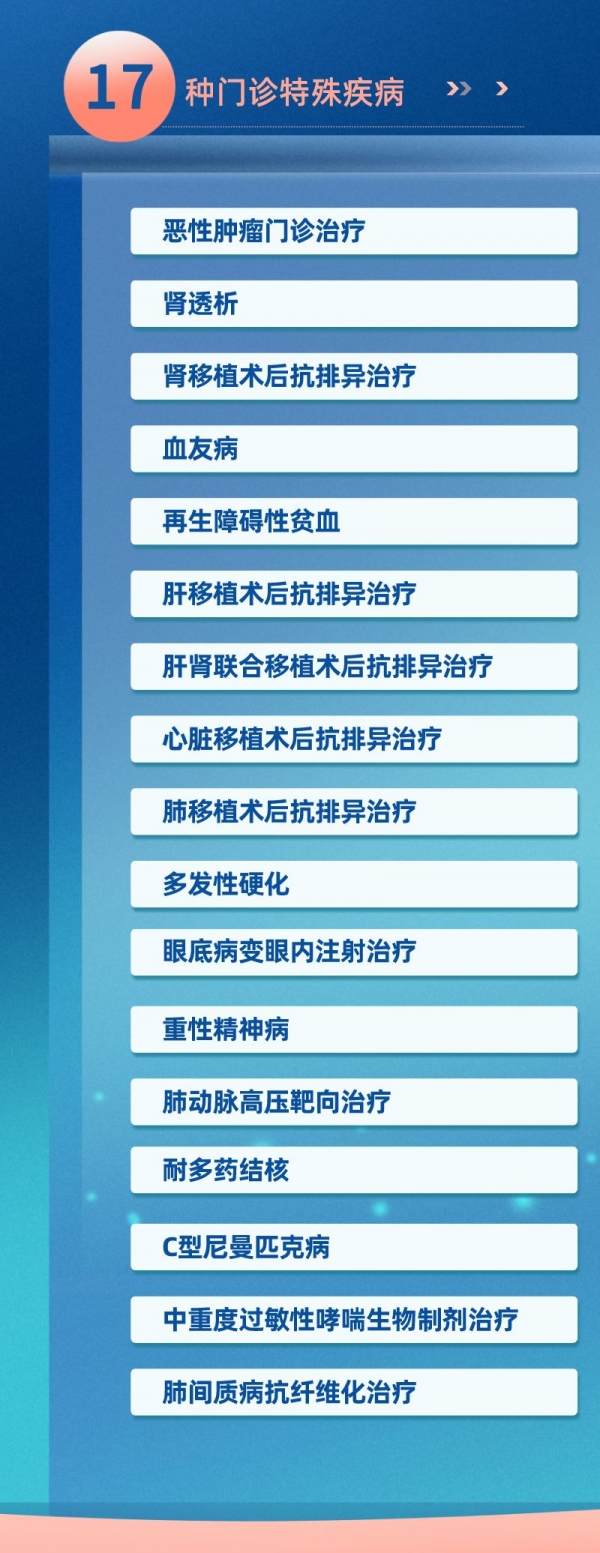 17 种门诊特殊疾病 >> >

恶性肿瘤门诊治疗

肾透析

肾移植术后抗排异治疗

血友病

再生障碍性贫血

肝移植术后抗排异治疗

肝肾联合移植术后抗排异治疗

心脏移植术后抗排异治疗

肺移植术后抗排异治疗

多发性硬化

眼底病变眼内注射治疗

重性精神病

肺动脉高压靶向治疗

耐多药结核

C型尼曼匹克病

中重度过敏性哮喘生物制剂治疗

肺间质病抗纤维化治疗